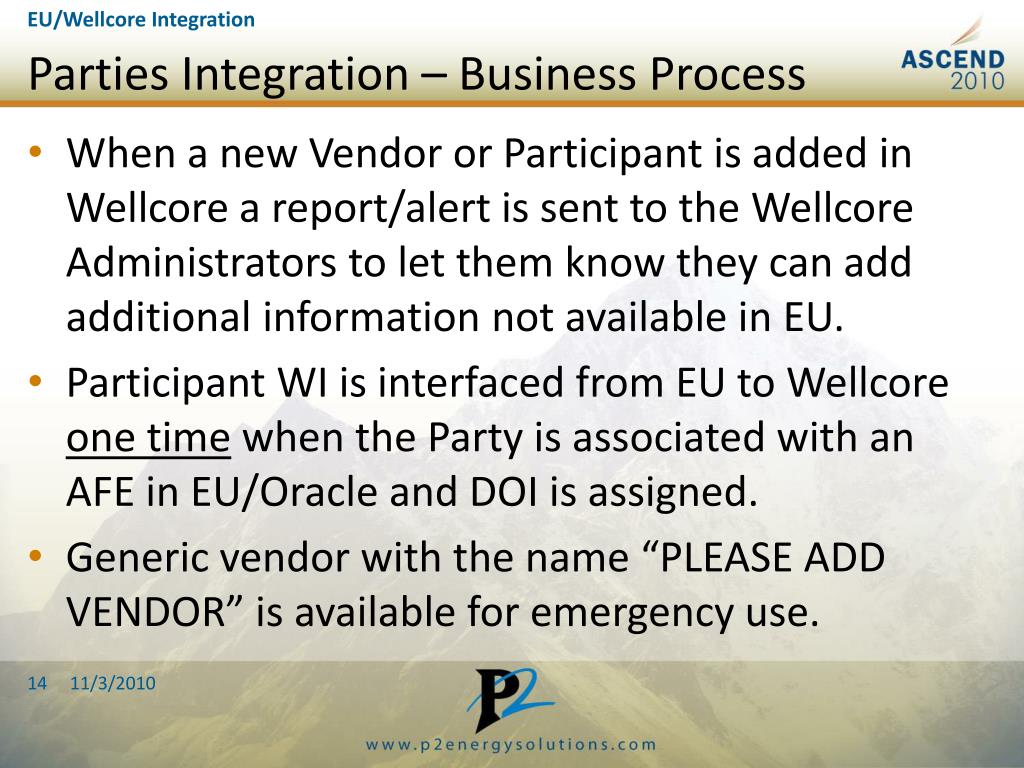 EU/Wellcore Integration

Parties Integration – Business Process

ASCEND 2010

• When a new Vendor or Participant is added in Wellcore a report/alert is sent to the Wellcore Administrators to let them know they can add additional information not available in EU.
• Participant WI is interfaced from EU to Wellcore one time when the Party is associated with an AFE in EU/Oracle and DOI is assigned.
• Generic vendor with the name “PLEASE ADD VENDOR” is available for emergency use.

14 11/3/2010

P2

www.p2energysolutions.com